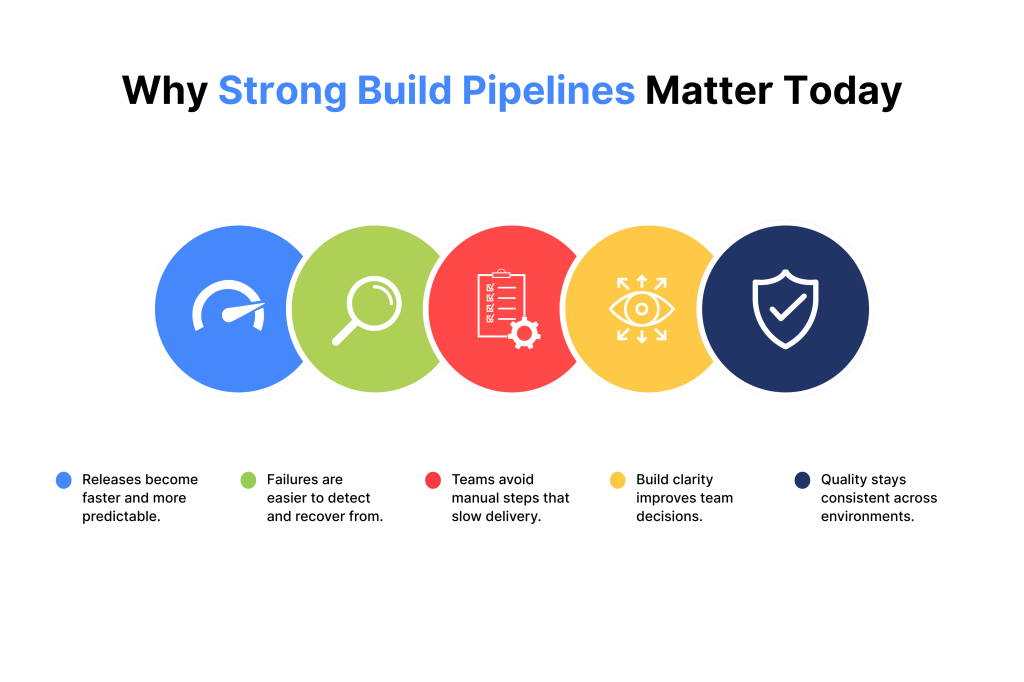 Why Strong Build Pipelines Matter Today

Releases become faster and more predictable.

Failures are easier to detect and recover from.

Teams avoid manual steps that slow delivery.

Build clarity improves team decisions.

Quality stays consistent across environments.